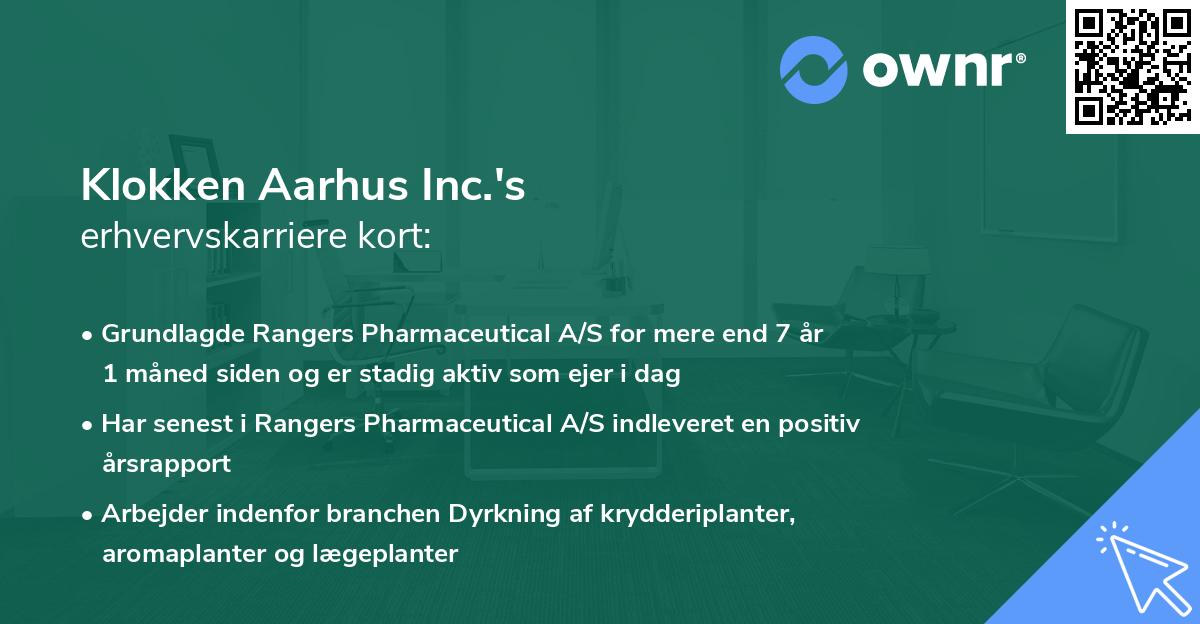 ownr®

Klokken Aarhus Inc.'s
erhvervskarriere kort:

• Grundlagde Rangers Pharmaceutical A/S for mere end 7 år 1 måned siden og er stadig aktiv som ejer i dag
• Har senest i Rangers Pharmaceutical A/S indleveret en positiv årsrapport
• Arbejder indenfor branchen Dyrkning af krydderiplanter, aromaplanter og lægeplanter